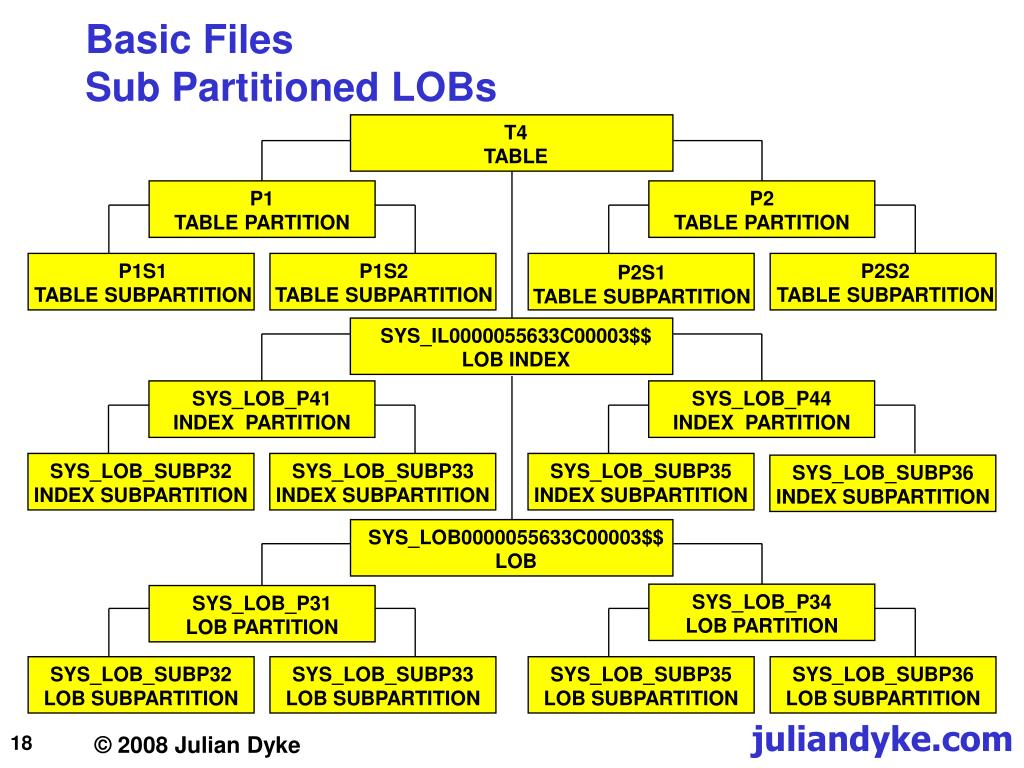 Basic Files
Sub Partitioned LOBs

T4
TABLE

P1
TABLE PARTITION

P2
TABLE PARTITION

P1S1
TABLE SUBPARTITION

P1S2
TABLE SUBPARTITION

P2S1
TABLE SUBPARTITION

P2S2
TABLE SUBPARTITION

SYS_IL0000055633C00003$$
LOB INDEX

SYS_LOB_P41
INDEX PARTITION

SYS_LOB_P44
INDEX PARTITION

SYS_LOB_SUBP32
INDEX SUBPARTITION

SYS_LOB_SUBP33
INDEX SUBPARTITION

SYS_LOB_SUBP35
INDEX SUBPARTITION

SYS_LOB_SUBP36
INDEX SUBPARTITION

SYS_LOB0000055633C00003$$
LOB

SYS_LOB_P31
LOB PARTITION

SYS_LOB_P34
LOB PARTITION

SYS_LOB_SUBP32
LOB SUBPARTITION

SYS_LOB_SUBP33
LOB SUBPARTITION

SYS_LOB_SUBP35
LOB SUBPARTITION

SYS_LOB_SUBP36
LOB SUBPARTITION

18

© 2008 Julian Dyke

juliandyke.com